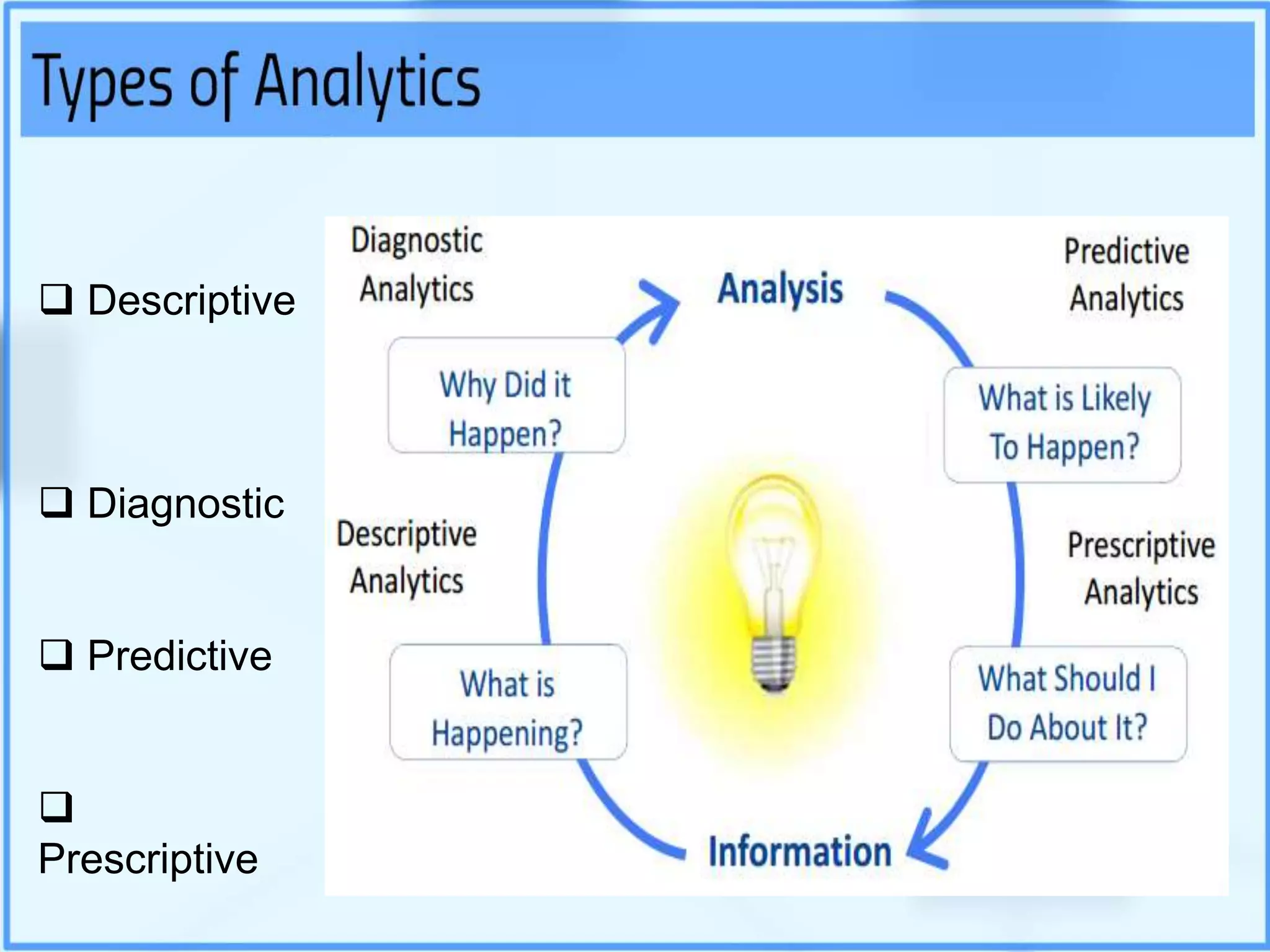 Types of Analytics

❑ Descriptive

❑ Diagnostic

❑ Predictive

❑ Prescriptive

Diagnostic Analytics

Analysis

Predictive Analytics

Why Did it Happen?

What is Likely To Happen?

Descriptive Analytics

Prescriptive Analytics

What is Happening?

What Should I Do About It?

Information